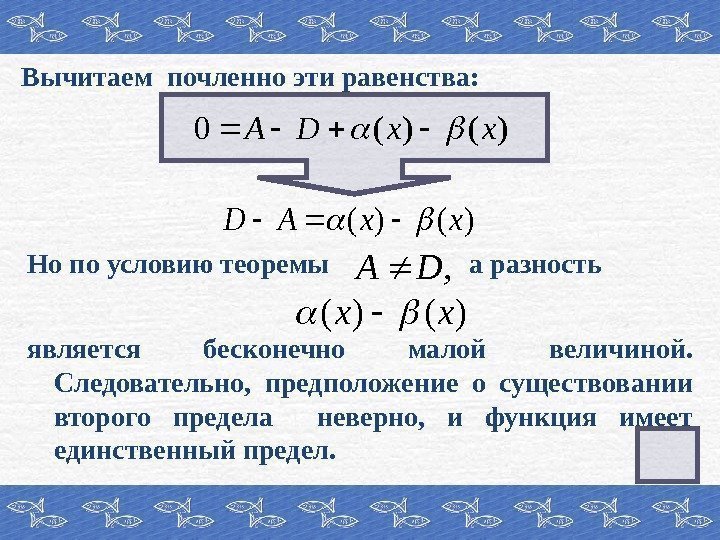 Вычитаем почленно эти равенства:

$0 = A - D + \alpha(x) - \beta(x)$

$D - A = \alpha(x) - \beta(x)$

Но по условию теоремы $A \neq D,$ а разность

$\alpha(x) - \beta(x)$

является бесконечно малой величиной. Следовательно, предположение о существовании второго предела неверно, и функция имеет единственный предел.